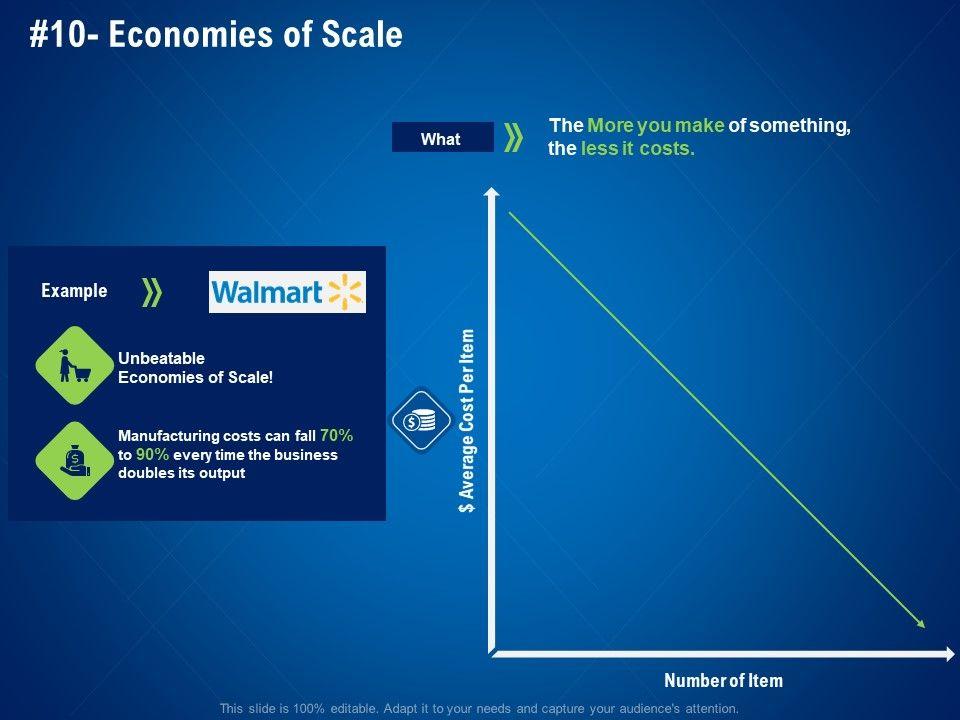 #10- Economies of Scale

What

The More you make of something, the less it costs.

Example

Walmart

Unbeatable Economies of Scale!

Manufacturing costs can fall 70% to 90% every time the business doubles its output

$ Average Cost Per Item

Number of Item

This slide is 100% editable. Adapt it to your needs and capture your audience's attention.